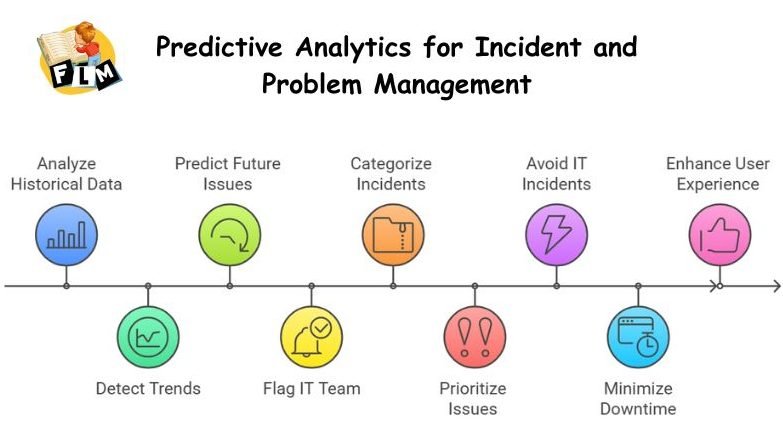 FLM

Predictive Analytics for Incident and Problem Management

Analyze Historical Data

Detect Trends

Predict Future Issues

Flag IT Team

Categorize Incidents

Prioritize Issues

Avoid IT Incidents

Minimize Downtime

Enhance User Experience